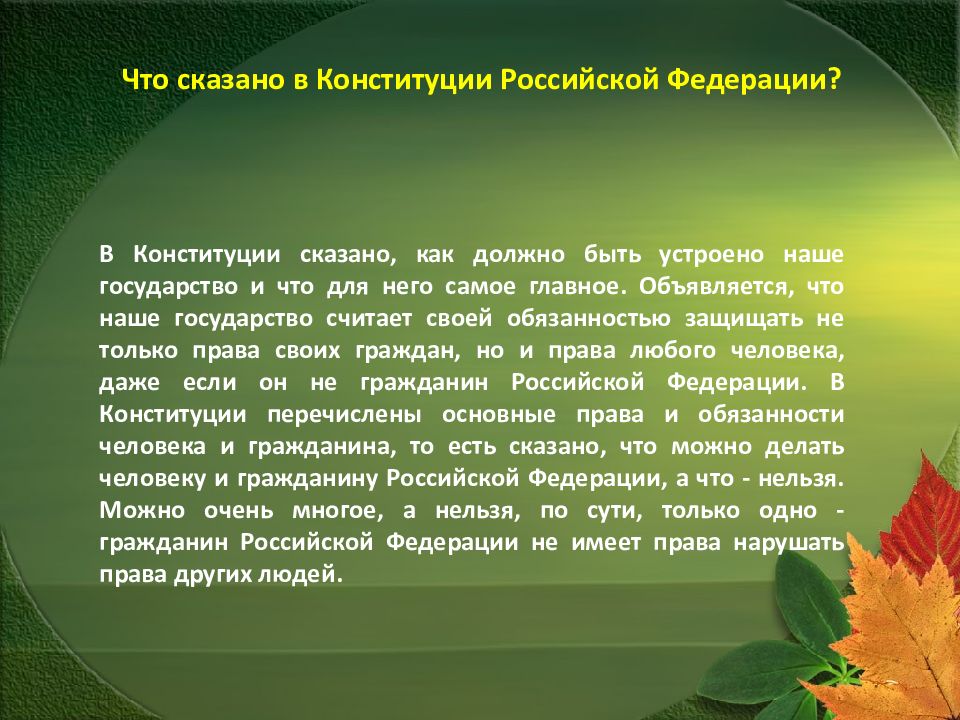 Что сказано в Конституции Российской Федерации?

В Конституции сказано, как должно быть устроено наше государство и что для него самое главное. Объявляется, что наше государство считает своей обязанностью защищать не только права своих граждан, но и права любого человека, даже если он не гражданин Российской Федерации. В Конституции перечислены основные права и обязанности человека и гражданина, то есть сказано, что можно делать человеку и гражданину Российской Федерации, а что - нельзя. Можно очень многое, а нельзя, по сути, только одно - гражданин Российской Федерации не имеет права нарушать права других людей.